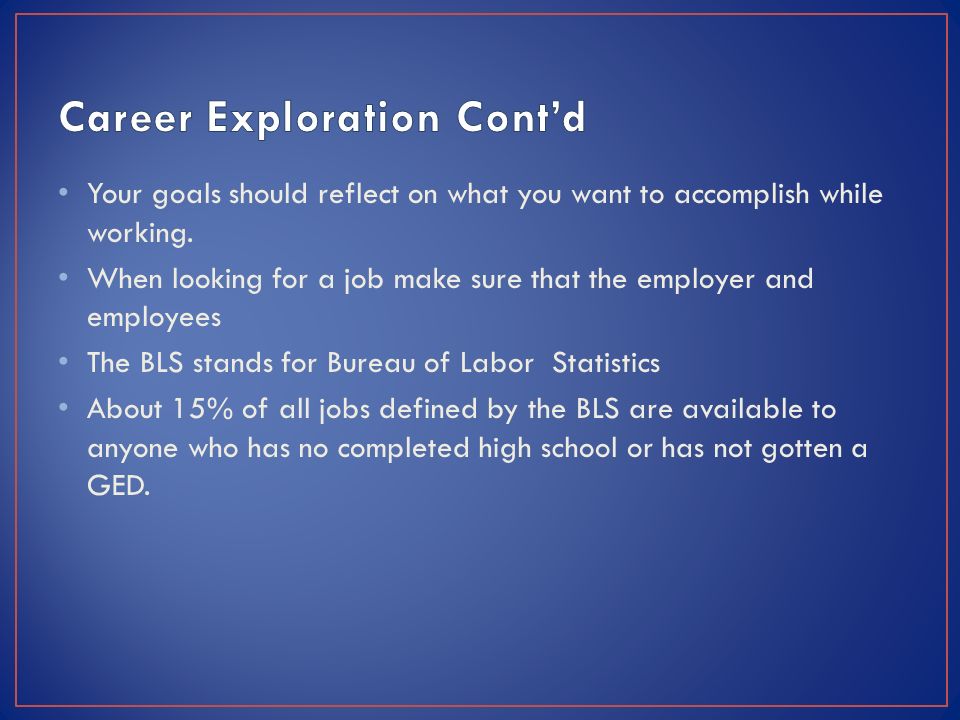 Career Exploration Cont'd

• Your goals should reflect on what you want to accomplish while working.
• When looking for a job make sure that the employer and employees
• The BLS stands for Bureau of Labor Statistics
• About 15% of all jobs defined by the BLS are available to anyone who has no completed high school or has not gotten a GED.